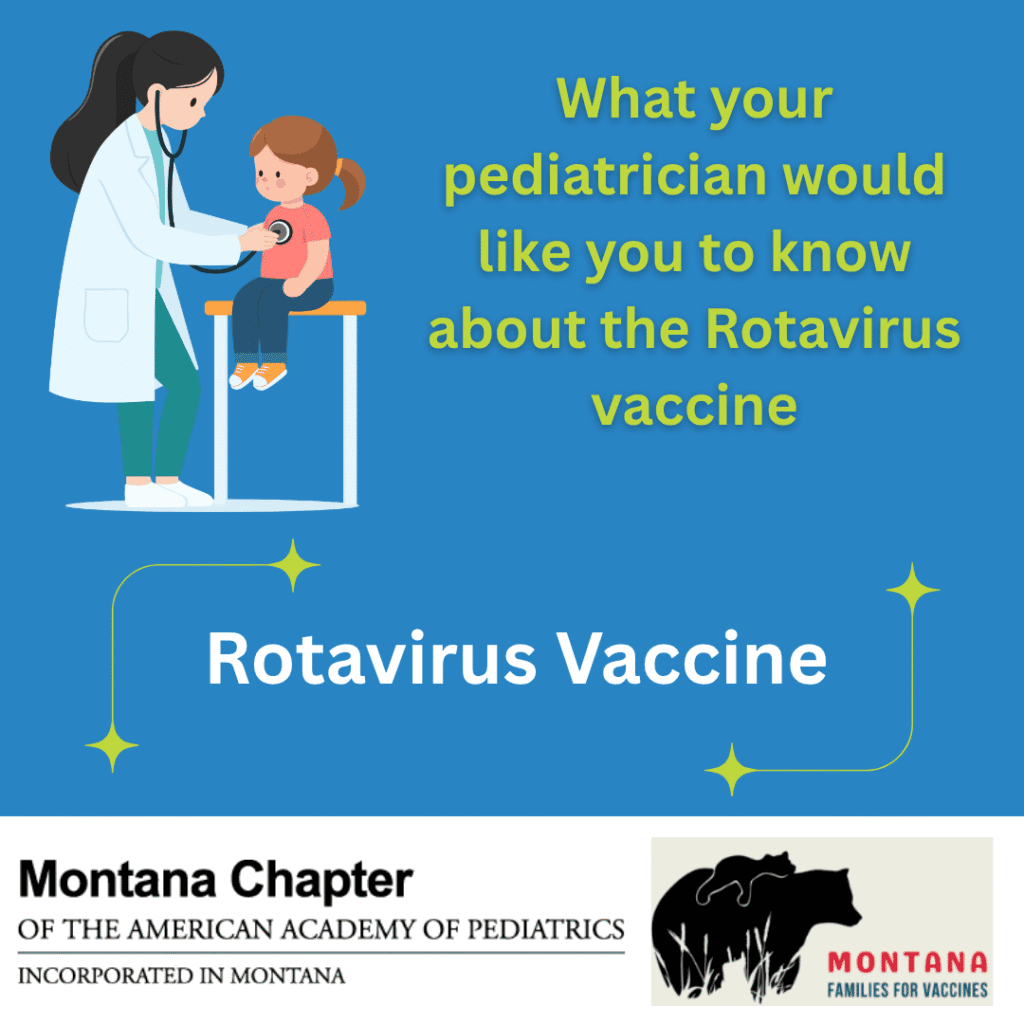 What your pediatrician would like you to know about the Rotavirus vaccine

Rotavirus Vaccine

Montana Chapter
OF THE AMERICAN ACADEMY OF PEDIATRICS
INCORPORATED IN MONTANA

MONTANA
FAMILIES FOR VACCINES